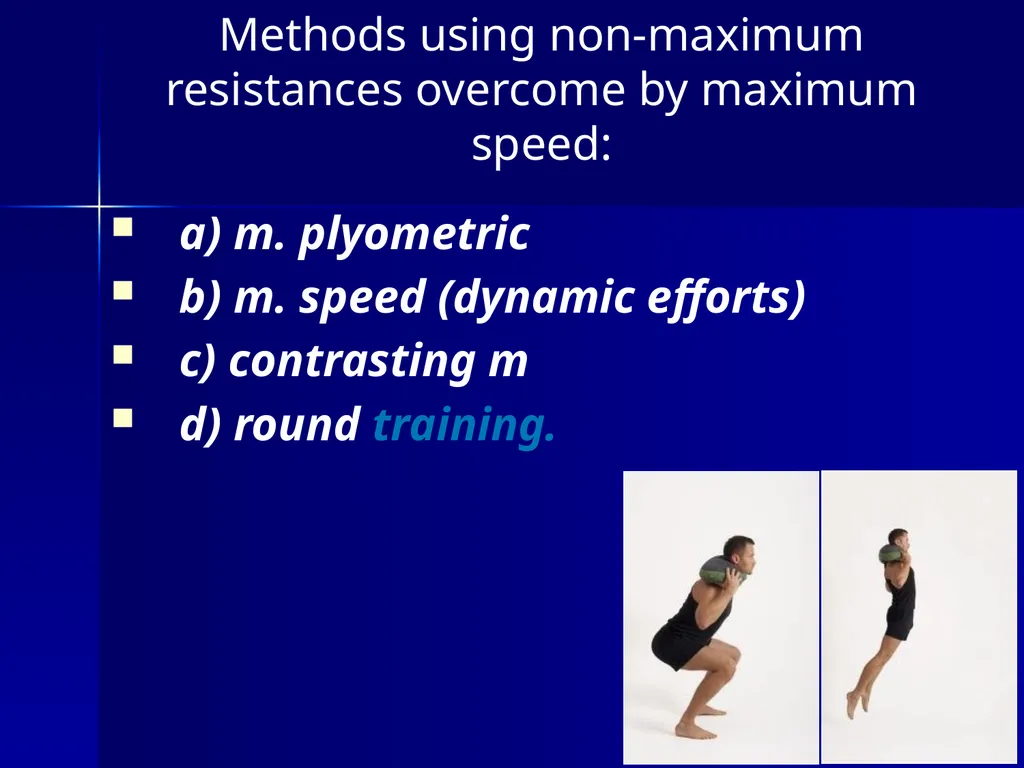 Methods using non-maximum resistances overcome by maximum speed:

• a) m. plyometric
• b) m. speed (dynamic efforts)
• c) contrasting m
• d) round training.